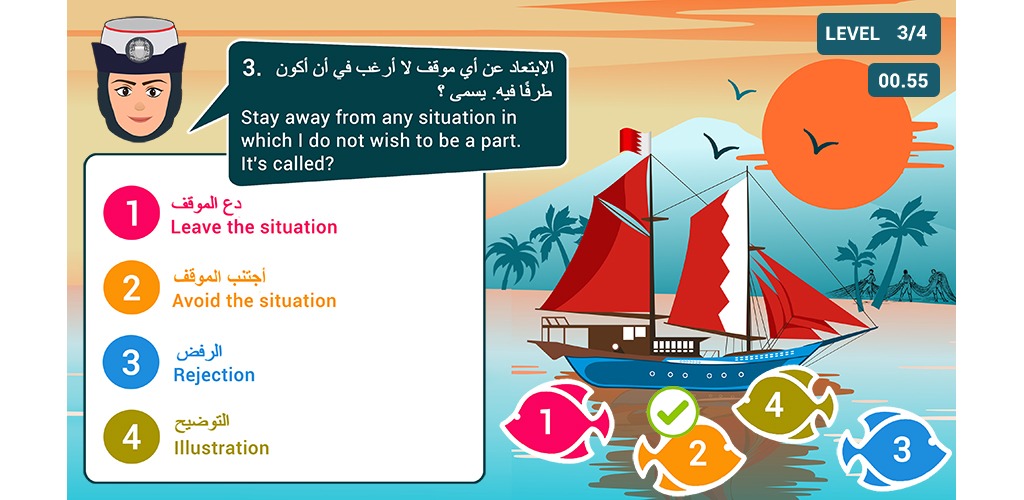 LEVEL 3/4

00.55

3. الابتعاد عن أي موقف لا أرغب في أن أكون طرفًا فيه. يسمى ؟
Stay away from any situation in which I do not wish to be a part. It's called?

1 دع الموقف
Leave the situation

2 أجتنب الموقف
Avoid the situation

3 الرفض
Rejection

4 التوضيح
Illustration

1
2
4
3